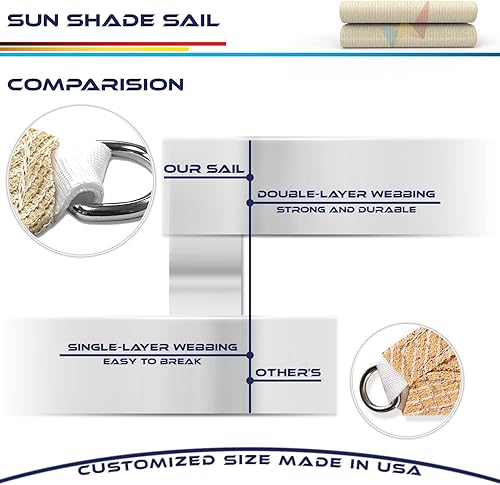 SUN SHADE SAIL

COMPARISION

OUR SAIL

DOUBLE-LAYER WEBBING
STRONG AND DURABLE

SINGLE-LAYER WEBBING
EASY TO BREAK

OTHER'S

CUSTOMIZED SIZE MADE IN USA